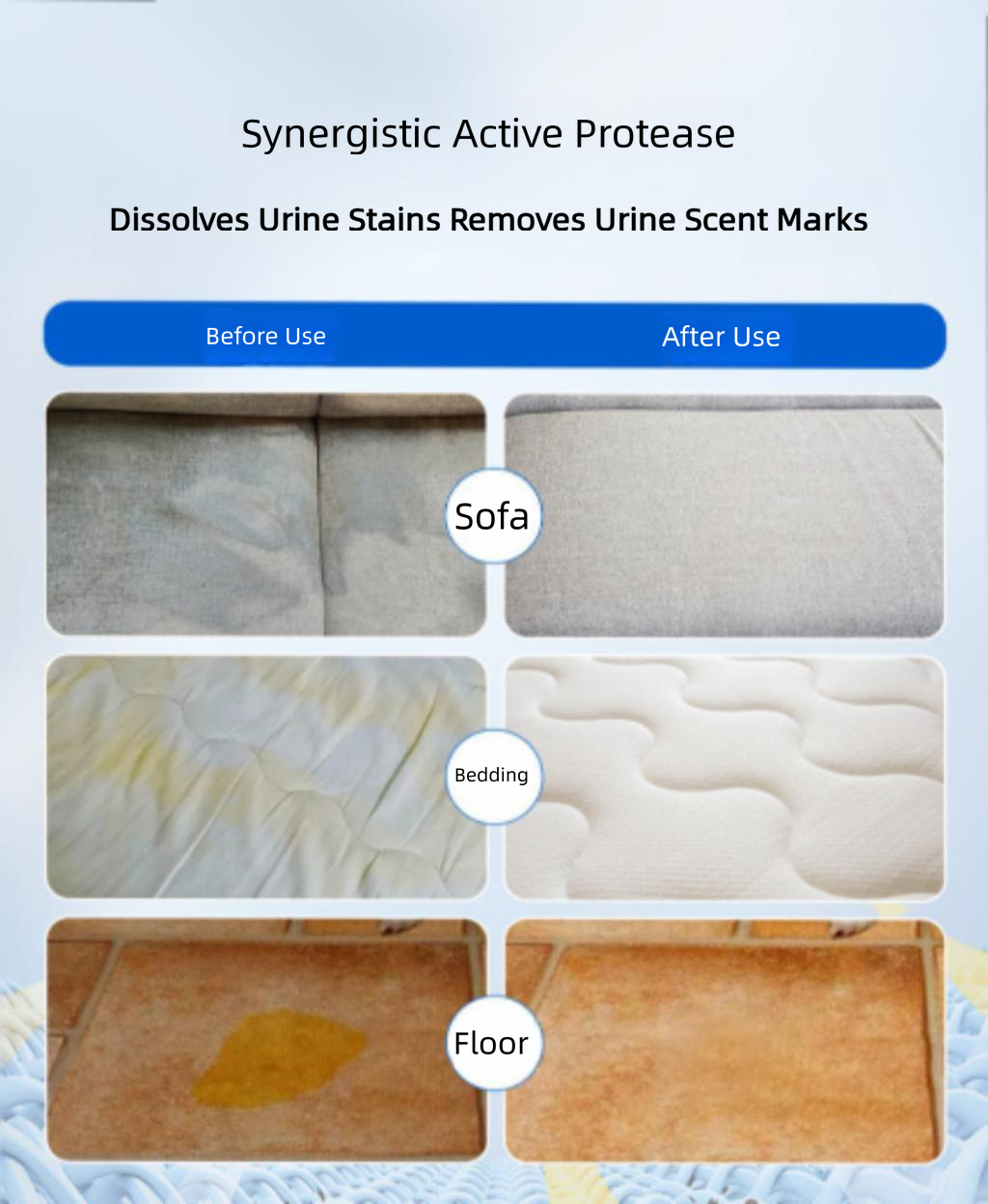 Synergistic Active Protease

Dissolves Urine Stains Removes Urine Scent Marks

Before Use

After Use

Sofa

Bedding

Floor